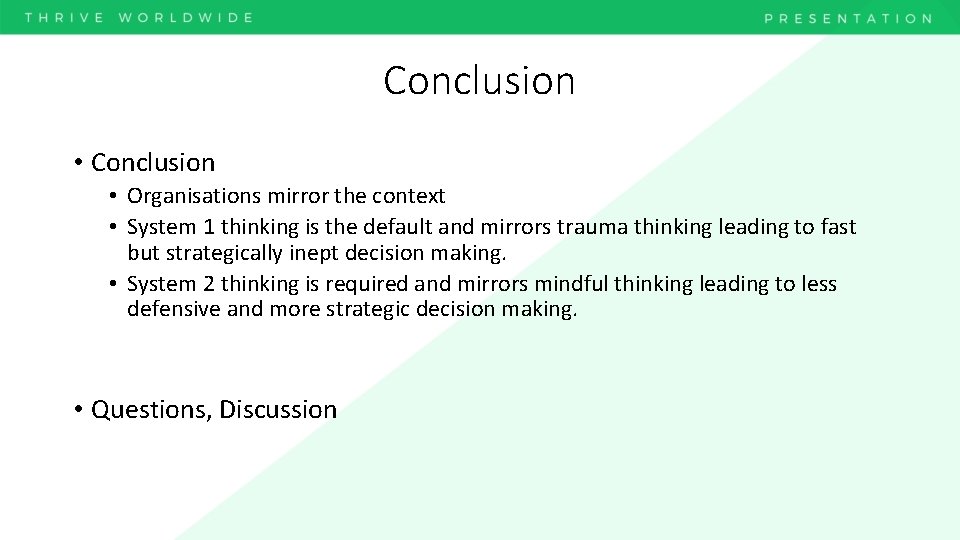 THRIVE WORLDWIDE

PRESENTATION

Conclusion

• Conclusion
  • Organisations mirror the context
  • System 1 thinking is the default and mirrors trauma thinking leading to fast but strategically inept decision making.
  • System 2 thinking is required and mirrors mindful thinking leading to less defensive and more strategic decision making.

• Questions, Discussion